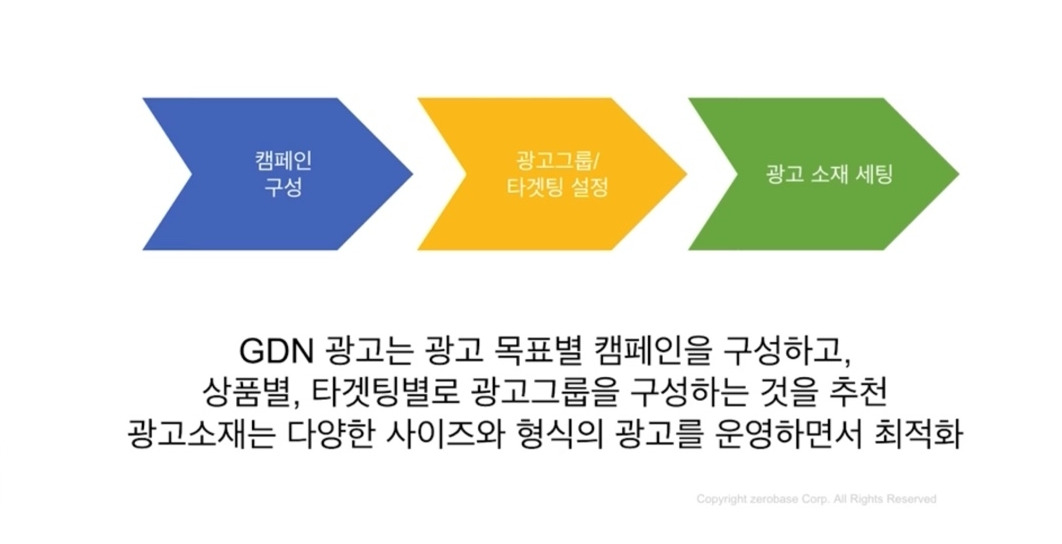 캠페인
구성

광고그룹/
타겟팅 설정

광고 소재 세팅

GDN 광고는 광고 목표별 캠페인을 구성하고,
상품별, 타겟팅별로 광고그룹을 구성하는 것을 추천
광고소재는 다양한 사이즈와 형식의 광고를 운영하면서 최적화

Copyright zerobase Corp. All Rights Reserved